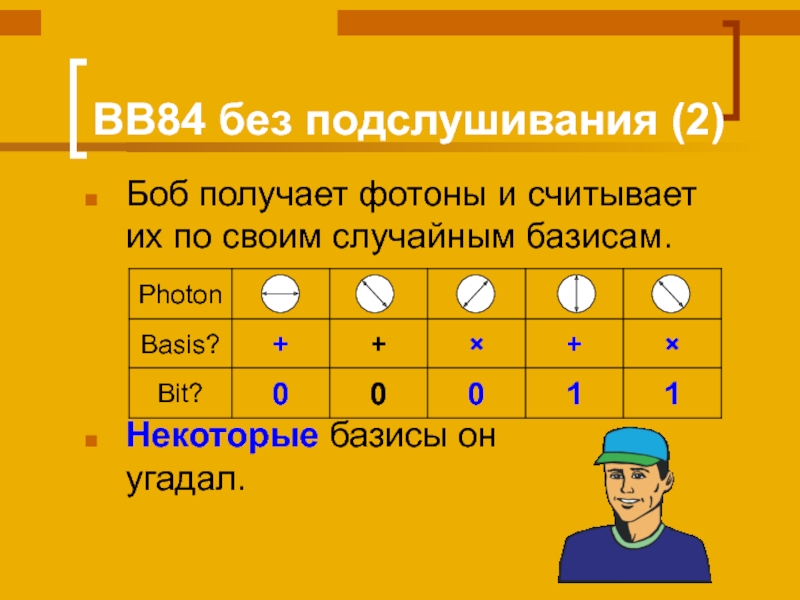 BB84 без подслушивания (2)

Боб получает фотоны и считывает их по своим случайным базисам.

| Photon | | | | | |
|---|---|---|---|---|---|
| Basis? | + | + | × | + | × |
| Bit? | 0 | 0 | 0 | 1 | 1 |

Некоторые базисы он угадал.